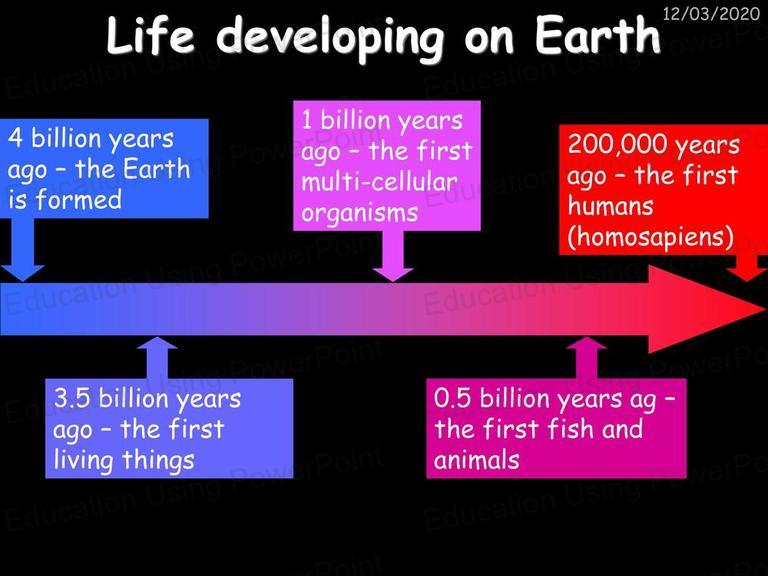 12/03/2020

Life developing on Earth

4 billion years ago – the Earth is formed

1 billion years ago – the first multi-cellular organisms

200,000 years ago – the first humans (homosapiens)

3.5 billion years ago – the first living things

0.5 billion years ag – the first fish and animals

Education Using PowerPoint